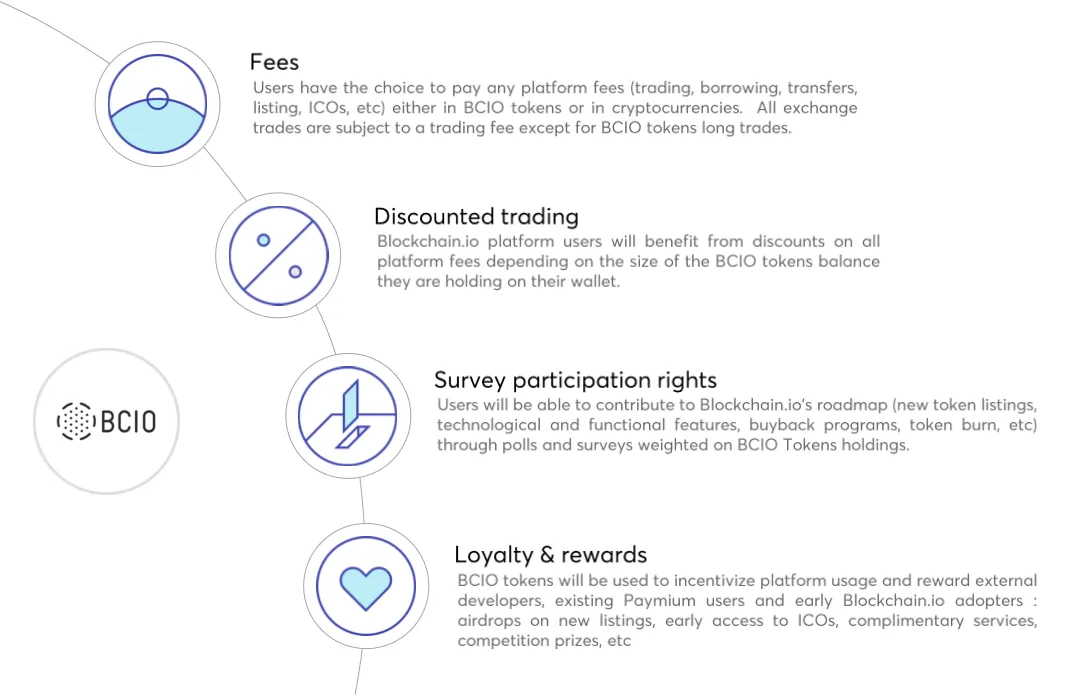 Fees
Users have the choice to pay any platform fees (trading, borrowing, transfers, listing, ICOs, etc) either in BCIO tokens or in cryptocurrencies. All exchange trades are subject to a trading fee except for BCIO tokens long trades.

Discounted trading
Blockchain.io platform users will benefit from discounts on all platform fees depending on the size of the BCIO tokens balance they are holding on their wallet.

BCIO

Survey participation rights
Users will be able to contribute to Blockchain.io's roadmap (new token listings, technological and functional features, buyback programs, token burn, etc) through polls and surveys weighted on BCIO Tokens holdings.

Loyalty & rewards
BCIO tokens will be used to incentivize platform usage and reward external developers, existing Paymium users and early Blockchain.io adopters : airdrops on new listings, early access to ICOs, complimentary services, competition prizes, etc